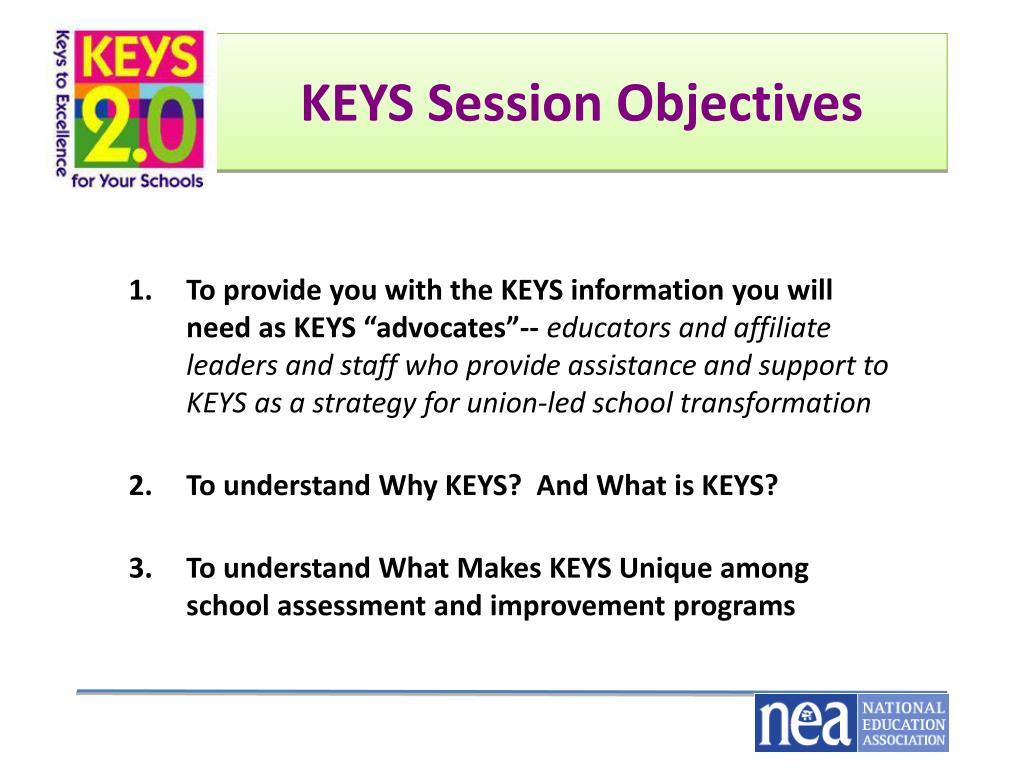 Keys to Excellence
KEYS 2.0
for Your Schools

KEYS Session Objectives

1. To provide you with the KEYS information you will need as KEYS “advocates”-- educators and affiliate leaders and staff who provide assistance and support to KEYS as a strategy for union-led school transformation

2. To understand Why KEYS? And What is KEYS?

3. To understand What Makes KEYS Unique among school assessment and improvement programs

nea NATIONAL EDUCATION ASSOCIATION